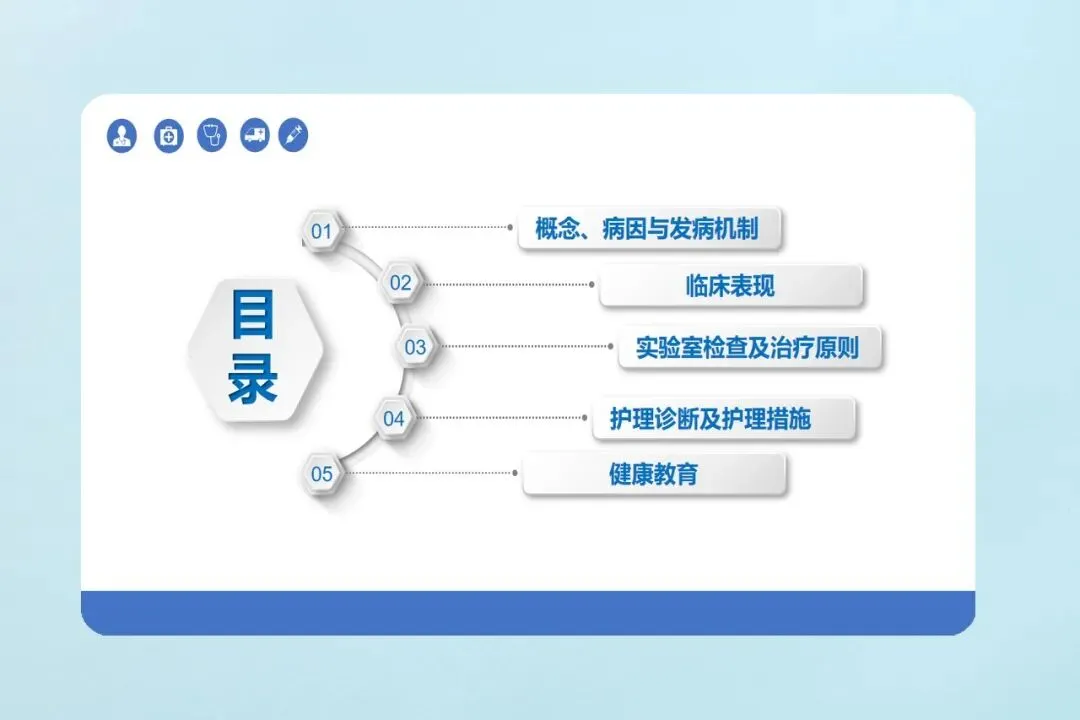 目录

01 概念、病因与发病机制

02 临床表现

03 实验室检查及治疗原则

04 护理诊断及护理措施

05 健康教育